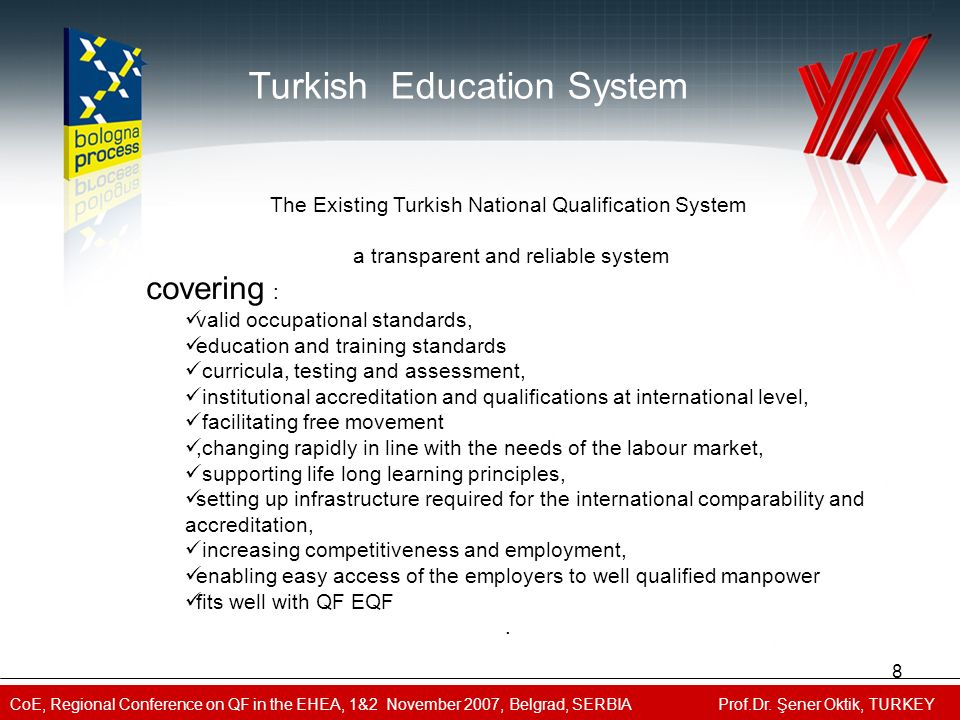 bologna process

Turkish Education System

The Existing Turkish National Qualification System

a transparent and reliable system

covering :

✓valid occupational standards,
✓education and training standards
✓ curricula, testing and assessment,
✓ institutional accreditation and qualifications at international level,
✓ facilitating free movement
✓,changing rapidly in line with the needs of the labour market,
✓ supporting life long learning principles,
✓setting up infrastructure required for the international comparability and accreditation,
✓ increasing competitiveness and employment,
✓enabling easy access of the employers to well qualified manpower
✓fits well with QF EQF

.

8

CoE, Regional Conference on QF in the EHEA, 1&2 November 2007, Belgrad, SERBIA

Prof.Dr. Şener Oktik, TURKEY